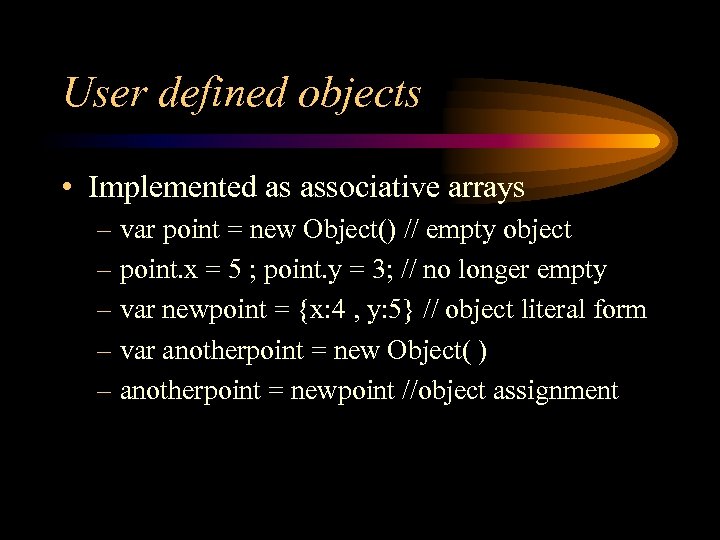 User defined objects

• Implemented as associative arrays

– var point = new Object() // empty object

– point.x = 5 ; point.y = 3; // no longer empty

– var newpoint = {x:4 , y:5} // object literal form

– var anotherpoint = new Object( )

– anotherpoint = newpoint //object assignment